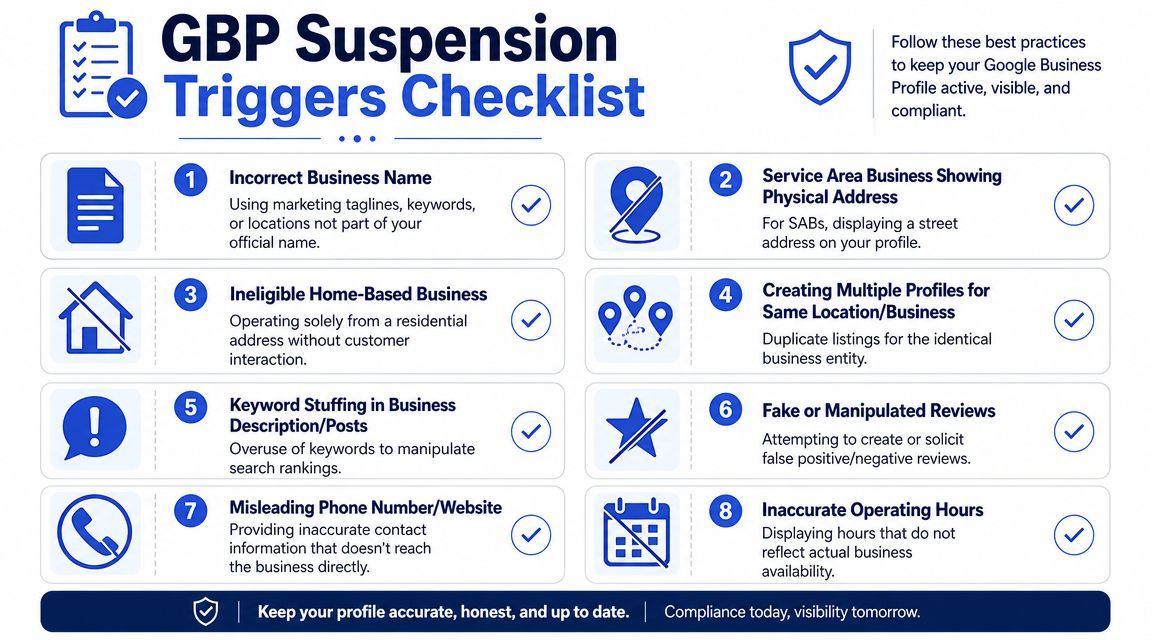 GBP Suspension Triggers Checklist

Follow these best practices to keep your Google Business Profile active, visible, and compliant.

1 Incorrect Business Name
Using marketing taglines, keywords, or locations not part of your official name.

2 Service Area Business Showing Physical Address
For SABs, displaying a street address on your profile.

3 Ineligible Home-Based Business
Operating solely from a residential address without customer interaction.

4 Creating Multiple Profiles for Same Location/Business
Duplicate listings for the identical business entity.

5 Keyword Stuffing in Business Description/Posts
Overuse of keywords to manipulate search rankings.

6 Fake or Manipulated Reviews
Attempting to create or solicit false positive/negative reviews.

7 Misleading Phone Number/Website
Providing inaccurate contact information that doesn't reach the business directly.

8 Inaccurate Operating Hours
Displaying hours that do not reflect actual business availability.

Keep your profile accurate, honest, and up to date. | Compliance today, visibility tomorrow.